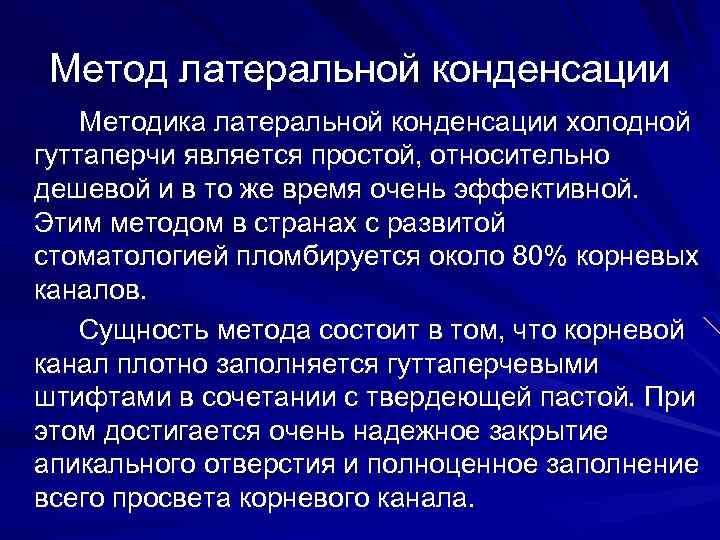 Метод латеральной конденсации

Методика латеральной конденсации холодной гуттаперчи является простой, относительно дешевой и в то же время очень эффективной. Этим методом в странах с развитой стоматологией пломбируется около 80% корневых каналов.

Сущность метода состоит в том, что корневой канал плотно заполняется гуттаперчевыми штифтами в сочетании с твердеющей пастой. При этом достигается очень надежное закрытие апикального отверстия и полноценное заполнение всего просвета корневого канала.